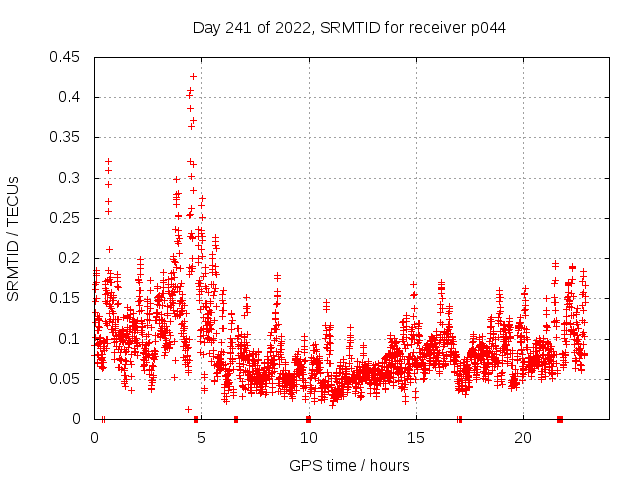 Day 241 of 2022, SRMTID for receiver p044

SRMTID / TECUs

0.45
0.4
0.35
0.3
0.25
0.2
0.15
0.1
0.05
0

0
5
10
15
20

GPS time / hours